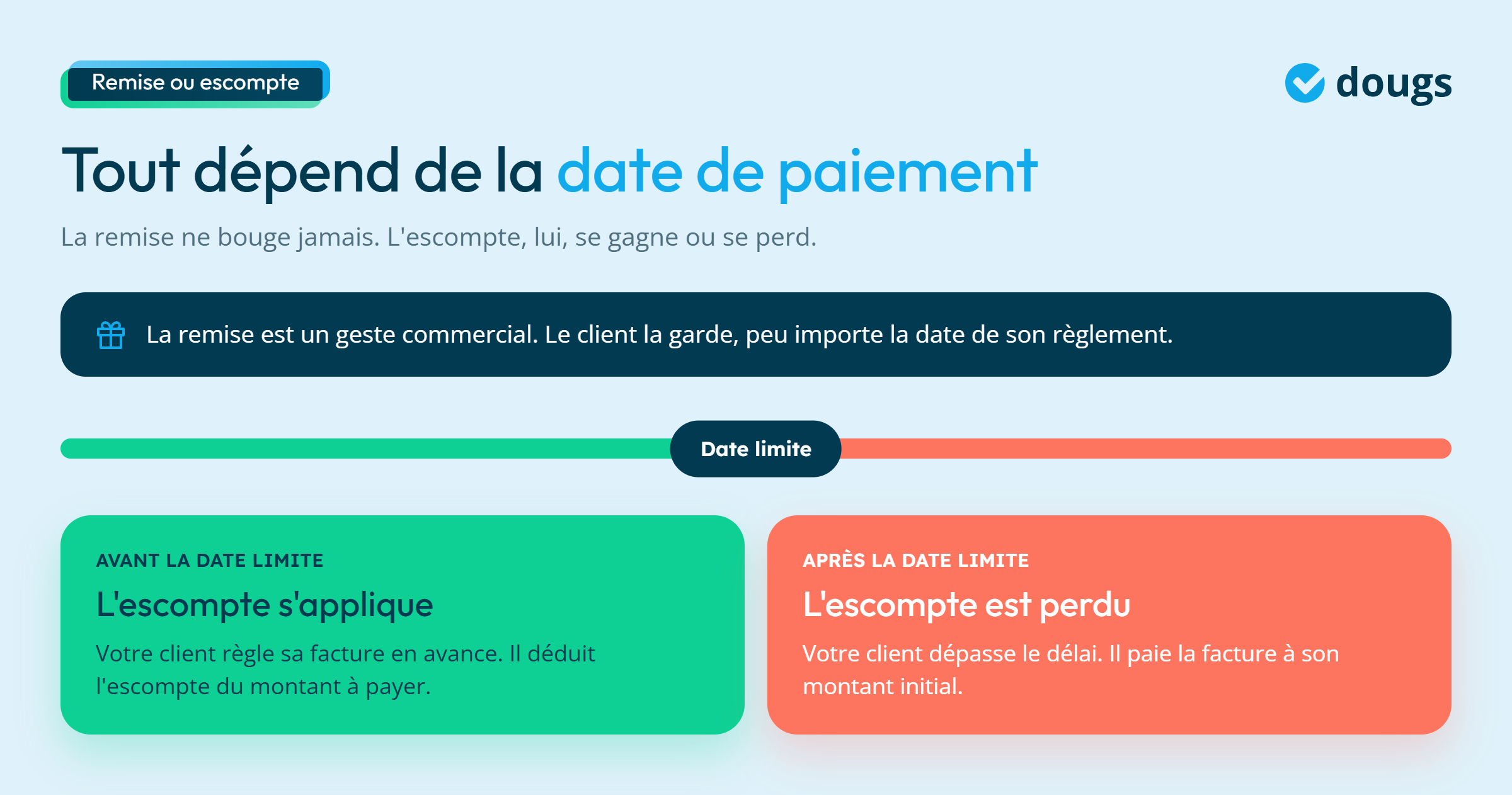 Remise ou escompte

dougs

Tout dépend de la date de paiement

La remise ne bouge jamais. L'escompte, lui, se gagne ou se perd.

La remise est un geste commercial. Le client la garde, peu importe la date de son règlement.

Date limite

AVANT LA DATE LIMITE

L'escompte s'applique

Votre client règle sa facture en avance. Il déduit l'escompte du montant à payer.

APRÈS LA DATE LIMITE

L'escompte est perdu

Votre client dépasse le délai. Il paie la facture à son montant initial.